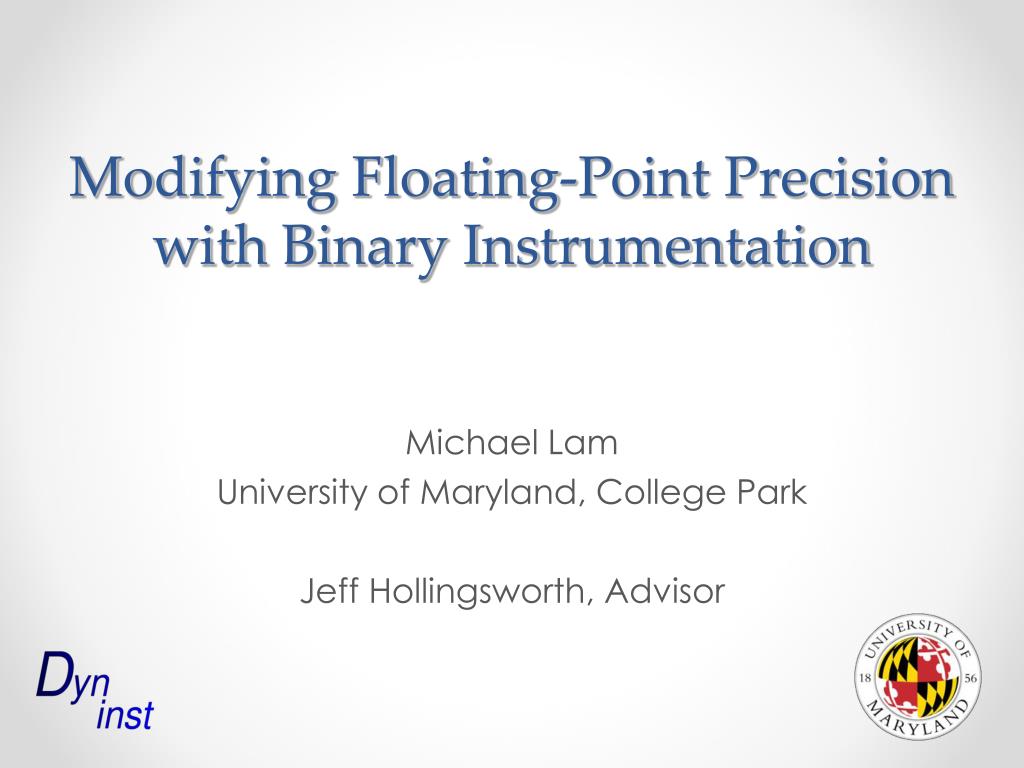 Modifying Floating-Point Precision with Binary Instrumentation

Michael Lam
University of Maryland, College Park

Jeff Hollingsworth, Advisor

Dyn inst

UNIVERSITY OF MARYLAND
18 56